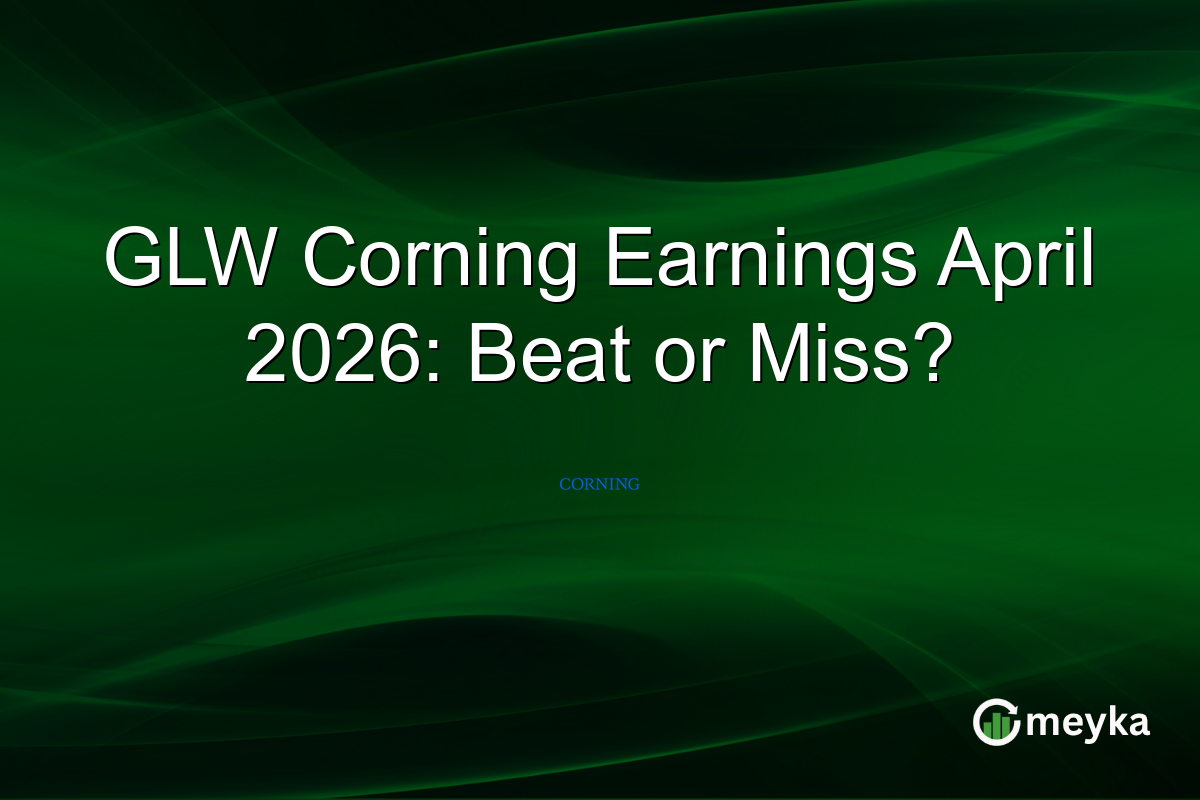 GLW Corning Earnings April 2026: Beat or Miss?

CORNING

meyka